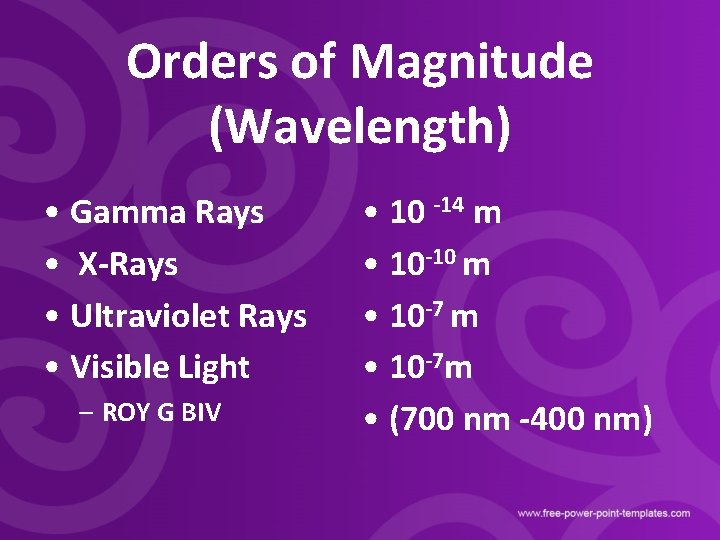 Orders of Magnitude (Wavelength)

• Gamma Rays
• X-Rays
• Ultraviolet Rays
• Visible Light
– ROY G BIV

• $10^{-14}$ m
• $10^{-10}$ m
• $10^{-7}$ m
• $10^{-7}$m
• (700 nm -400 nm)

www.free-power-point-templates.com